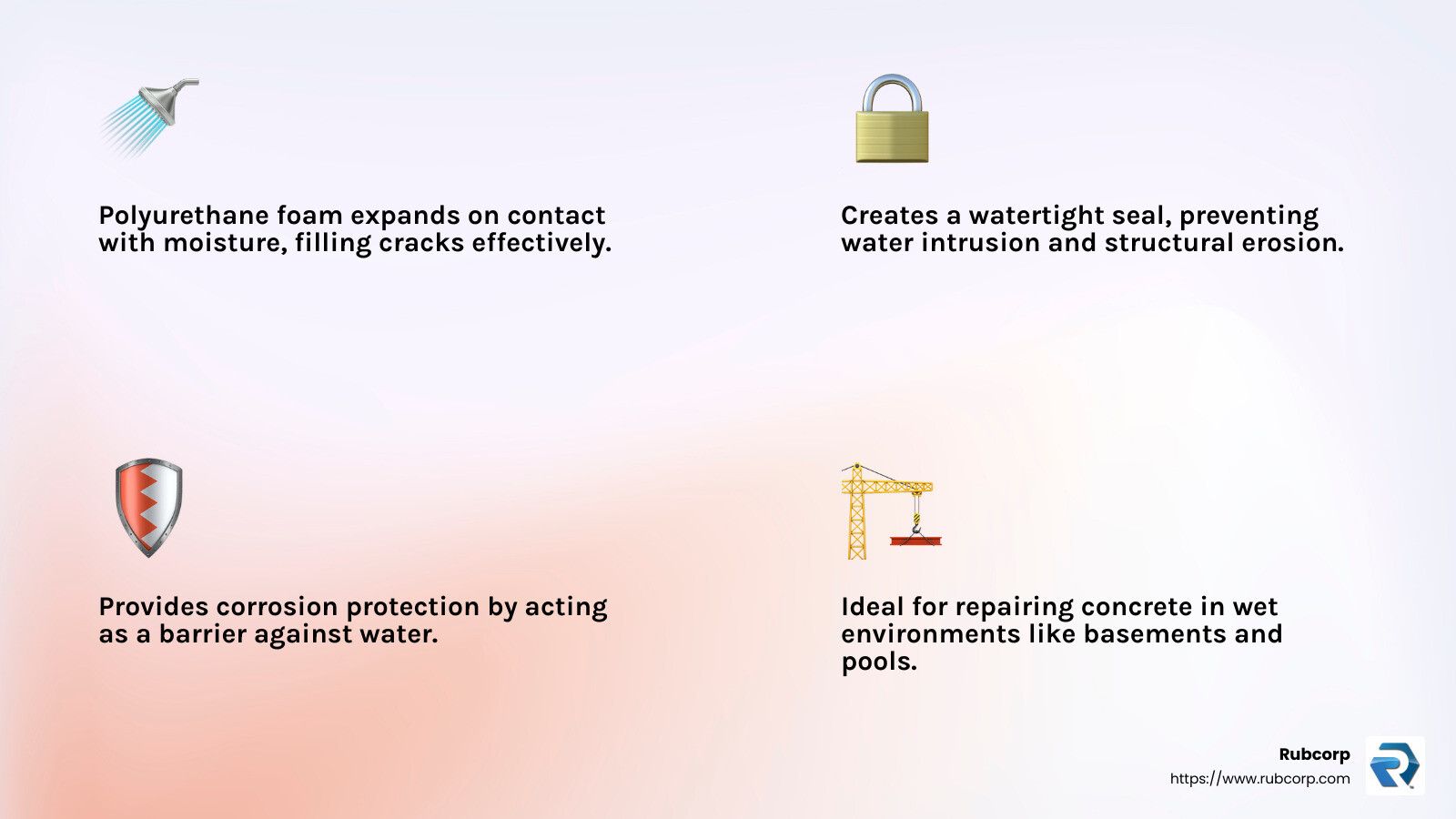 Polyurethane foam expands on contact with moisture, filling cracks effectively.

Creates a watertight seal, preventing water intrusion and structural erosion.

Provides corrosion protection by acting as a barrier against water.

Ideal for repairing concrete in wet environments like basements and pools.

Rubcorp
https://www.rubcorp.com